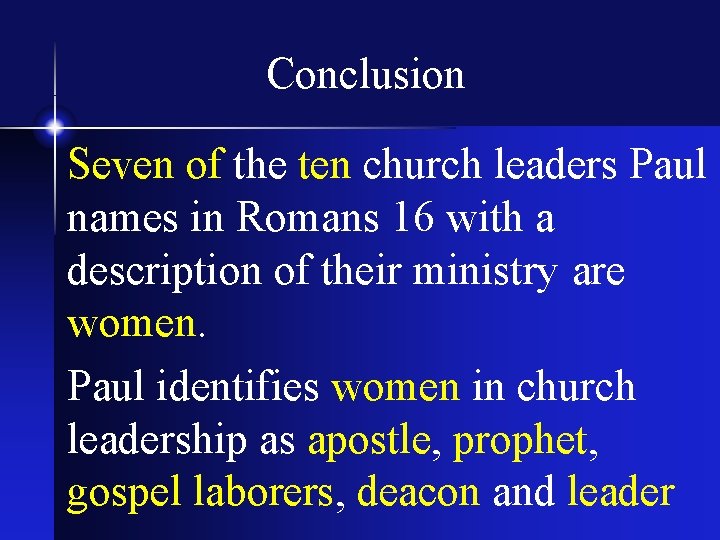 Conclusion

Seven of the ten church leaders Paul names in Romans 16 with a description of their ministry are women.

Paul identifies women in church leadership as apostle, prophet, gospel laborers, deacon and leader